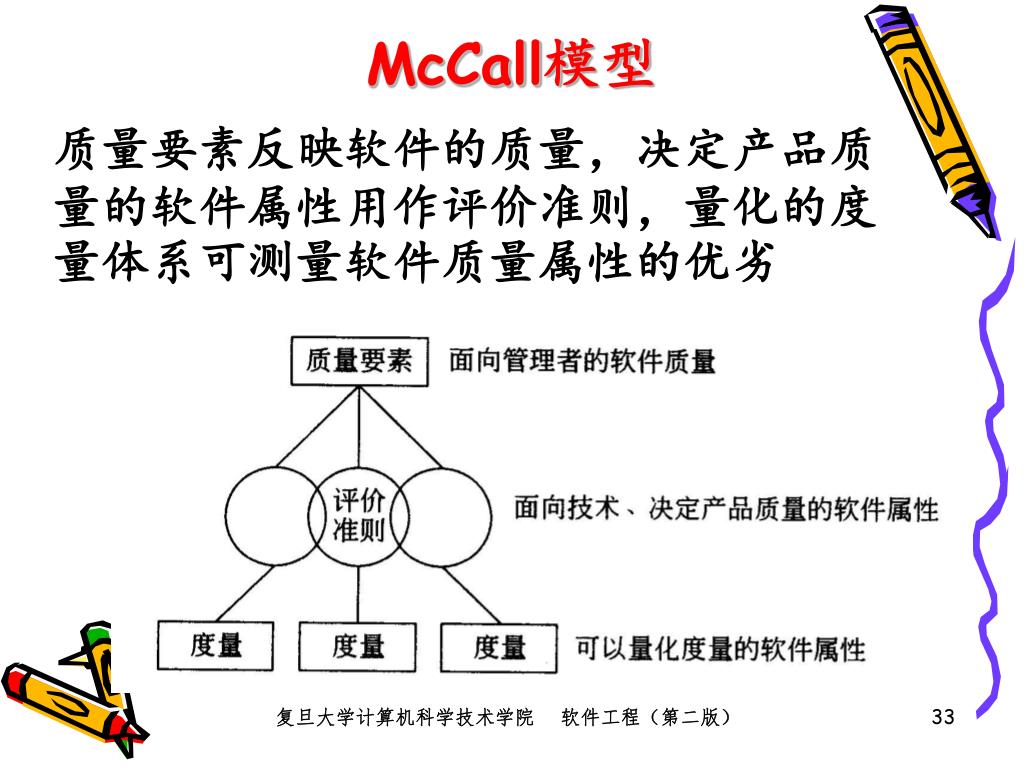 McCall模型

质量要素反映软件的质量，决定产品质量的软件属性用作评价准则，量化的度量体系可测量软件质量属性的优劣

质量要素

面向管理者的软件质量

评价准则

面向技术、决定产品质量的软件属性

度量

度量

度量

可以量化度量的软件属性

复旦大学计算机科学技术学院 软件工程（第二版）

33